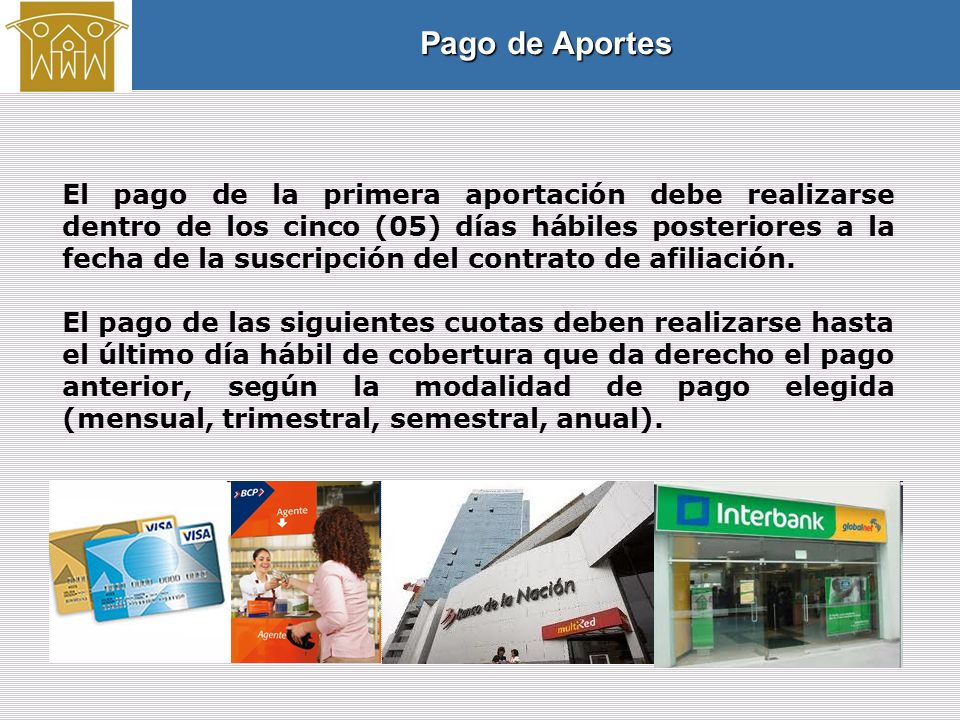 Pago de Aportes

El pago de la primera aportación debe realizarse dentro de los cinco (05) días hábiles posteriores a la fecha de la suscripción del contrato de afiliación.

El pago de las siguientes cuotas deben realizarse hasta el último día hábil de cobertura que da derecho el pago anterior, según la modalidad de pago elegida (mensual, trimestral, semestral, anual).

VISA
VISA
BCP
Agente
Agente
Banco de la Nación
multiRed
Interbank
globalnet